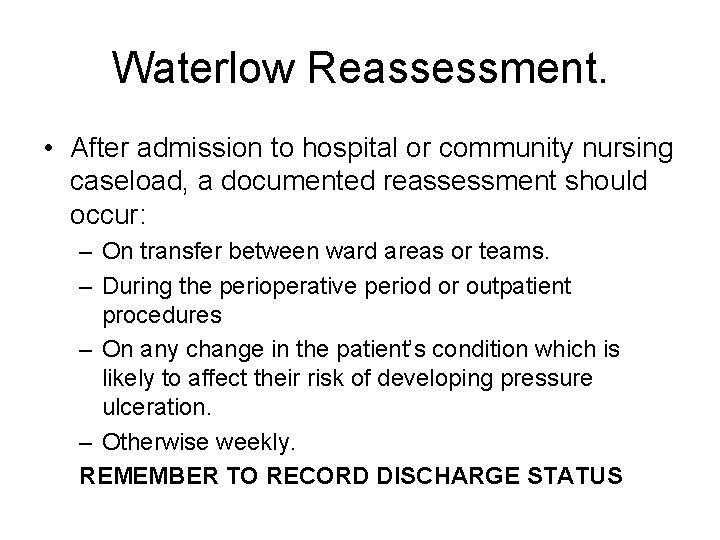 Waterlow Reassessment.

• After admission to hospital or community nursing caseload, a documented reassessment should occur:
– On transfer between ward areas or teams.
– During the perioperative period or outpatient procedures
– On any change in the patient's condition which is likely to affect their risk of developing pressure ulceration.
– Otherwise weekly.

REMEMBER TO RECORD DISCHARGE STATUS